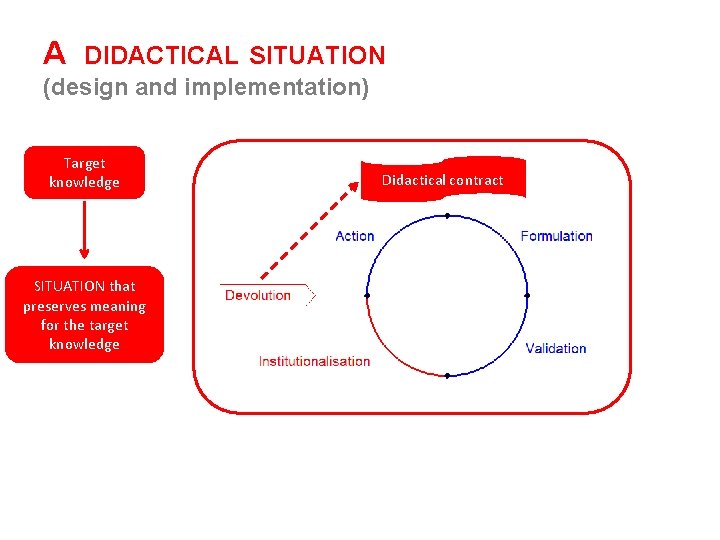 A DIDACTICAL SITUATION
(design and implementation)

Target knowledge

SITUATION that preserves meaning for the target knowledge

Didactical contract

Action

Formulation

Devolution

Validation

Institutionalisation